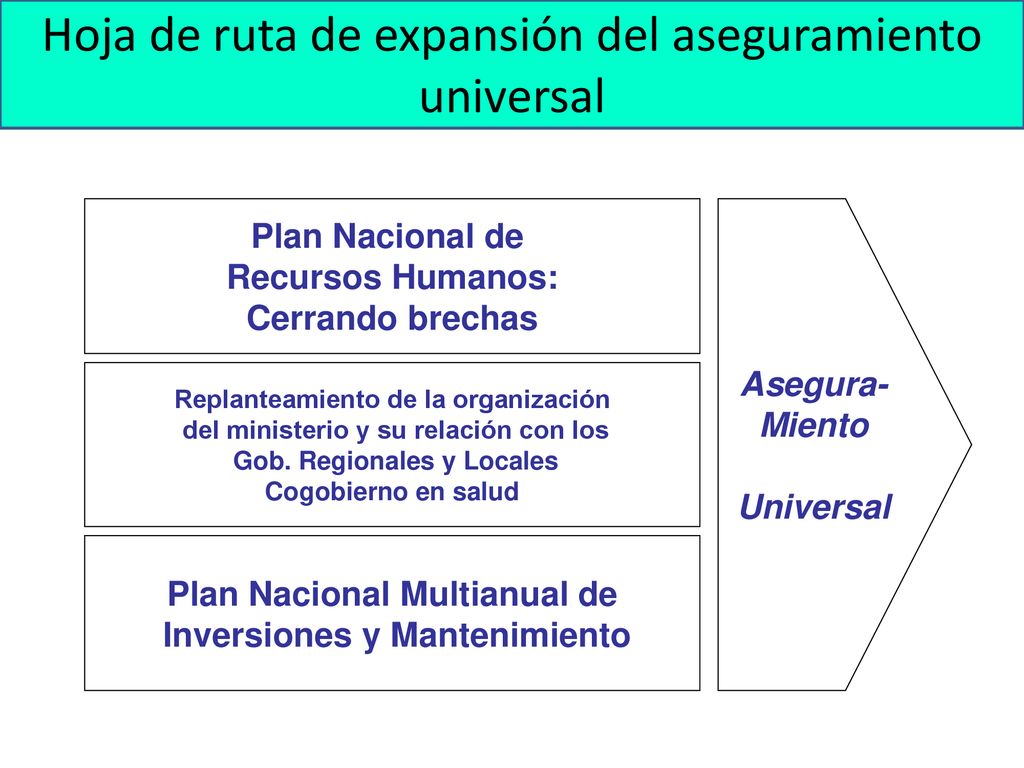 Hoja de ruta de expansión del aseguramiento universal

Plan Nacional de Recursos Humanos: Cerrando brechas

Replanteamiento de la organización del ministerio y su relación con los Gob. Regionales y Locales Cogobierno en salud

Plan Nacional Multianual de Inversiones y Mantenimiento

Asegura-Miento

Universal